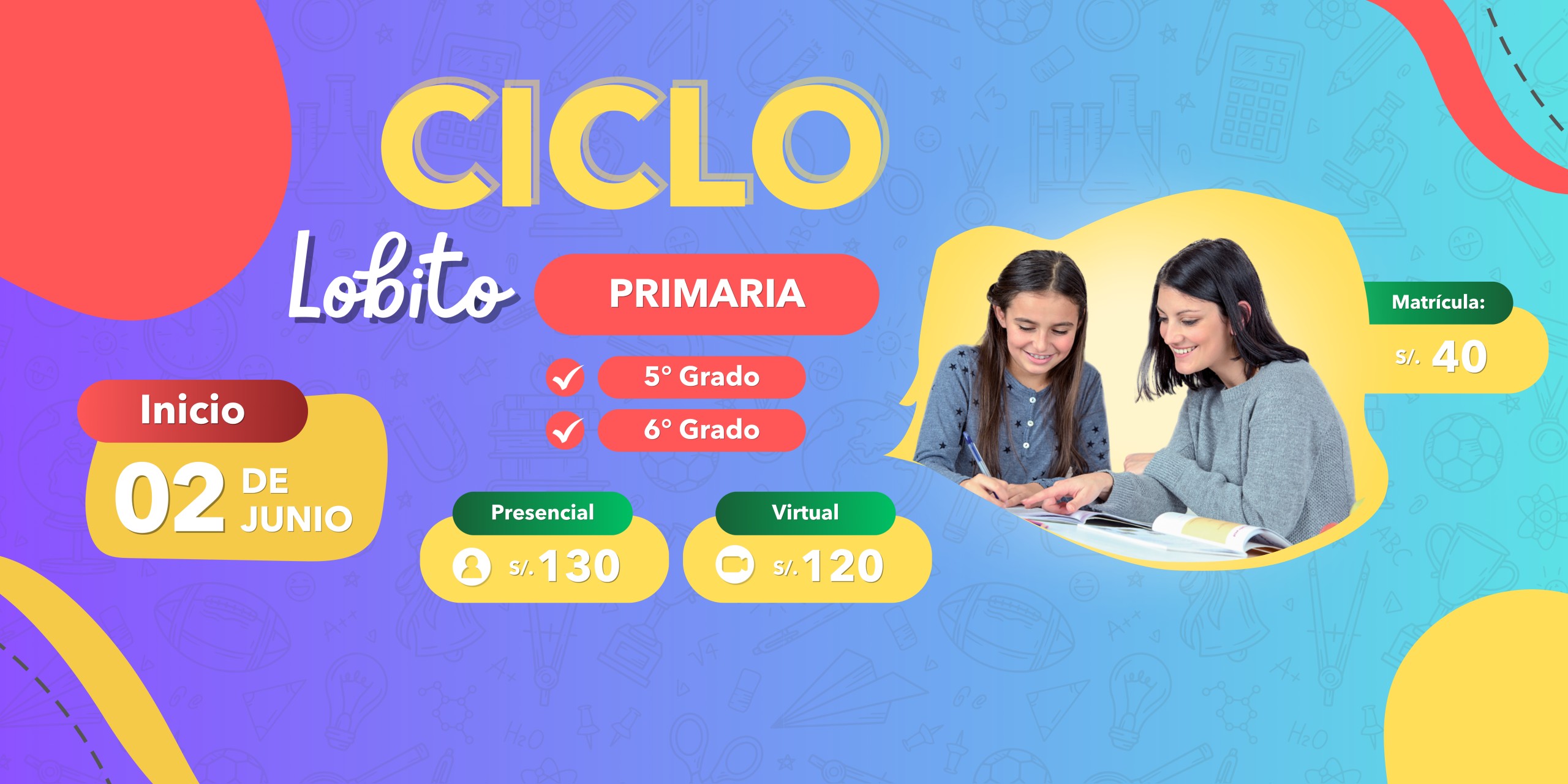 CICLO

Lobito

PRIMARIA

5° Grado

6° Grado

Inicio

02 DE JUNIO

Presencial

S/. 130

Virtual

S/. 120

Matrícula:

S/. 40